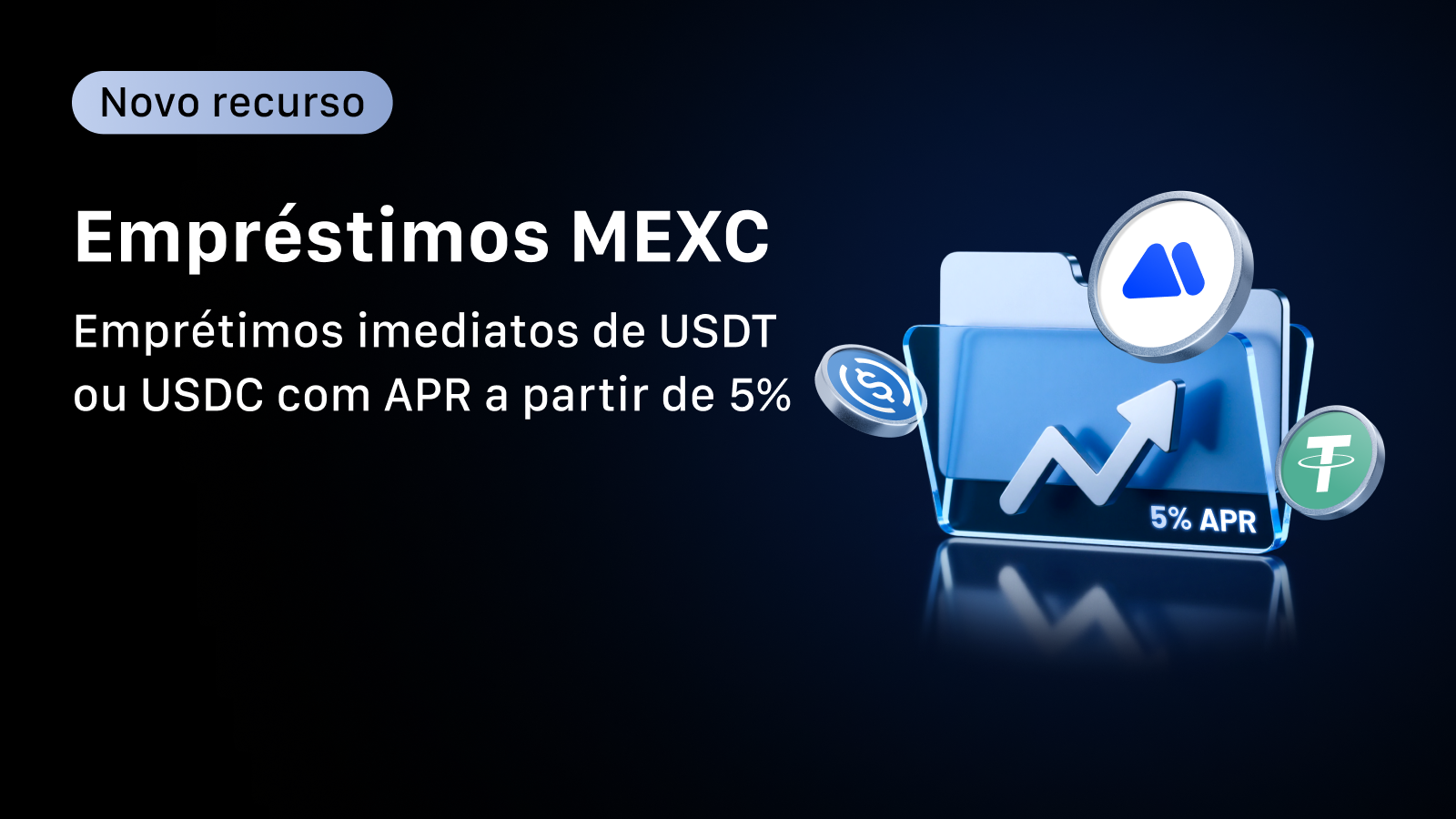 Novo recurso

Empréstimos MEXC

Emprétimos imediatos de USDT ou USDC com APR a partir de 5%

5% APR